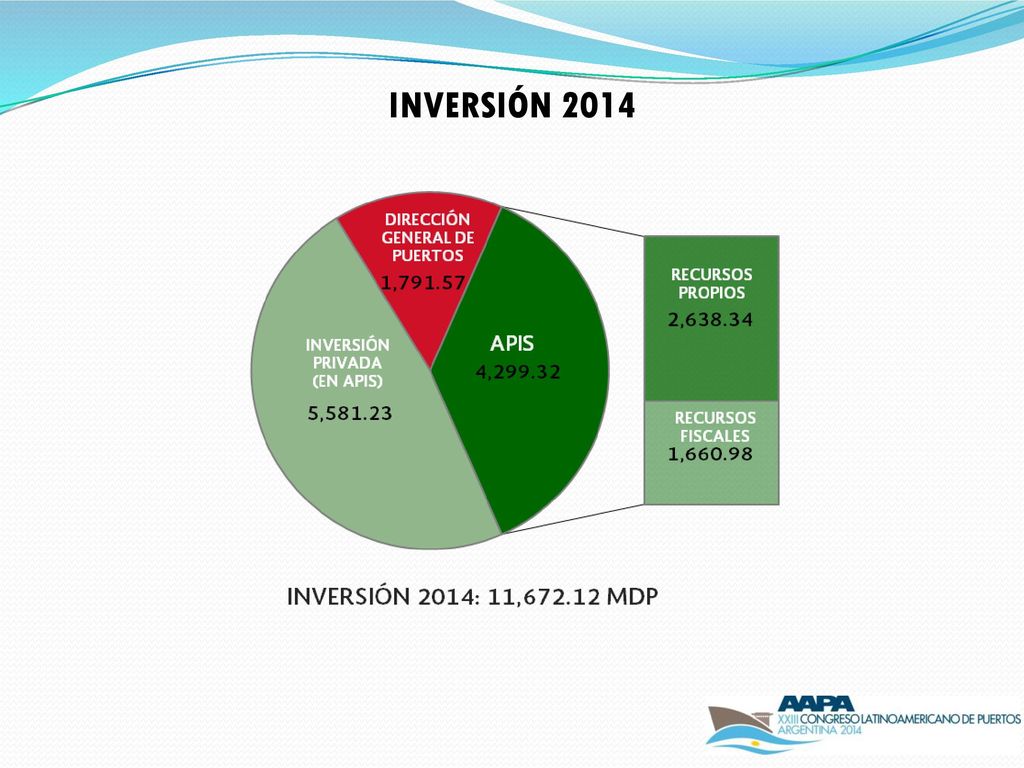 INVERSIÓN 2014

DIRECCIÓN GENERAL DE PUERTOS
1,791.57

INVERSIÓN PRIVADA (EN APIS)
5,581.23

APIS
4,299.32

RECURSOS PROPIOS
2,638.34

RECURSOS FISCALES
1,660.98

INVERSIÓN 2014: 11,672.12 MDP

AAPA
XXIII CONGRESO LATINOAMERICANO DE PUERTOS
ARGENTINA 2014